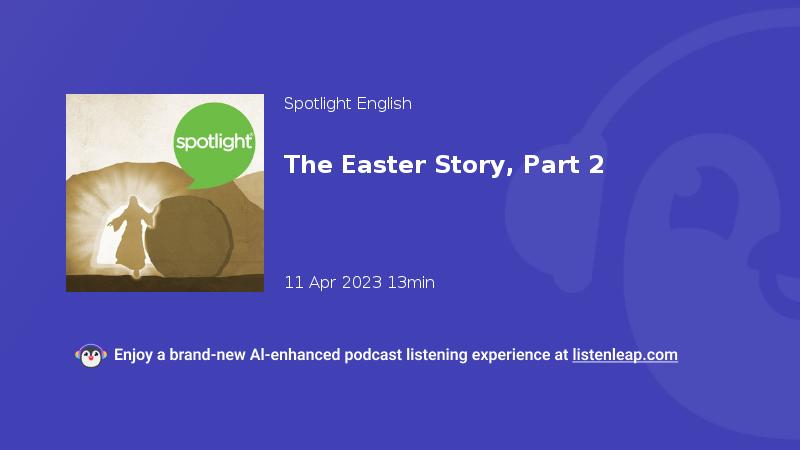 spotlight

Spotlight English

The Easter Story, Part 2

11 Apr 2023 13min

Enjoy a brand-new AI-enhanced podcast listening experience at listenleap.com